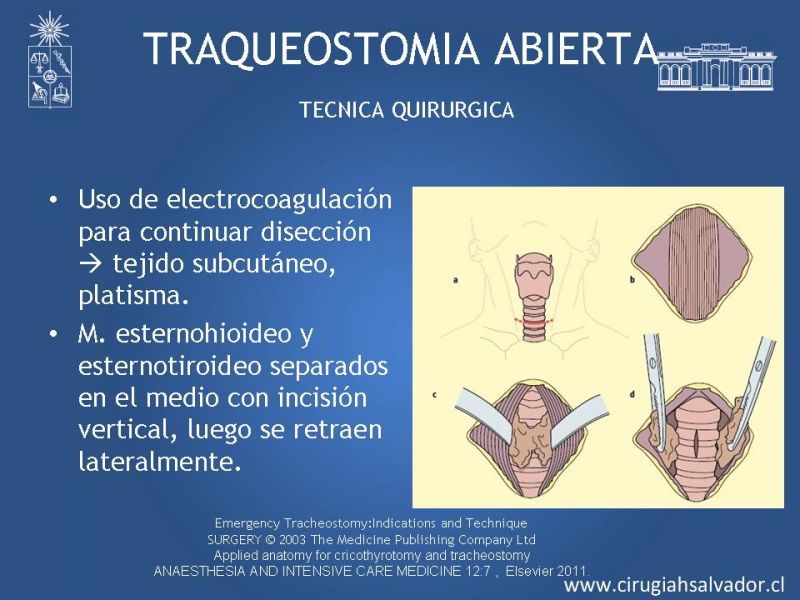 TRAQUEOSTOMIA ABIERTA

TECNICA QUIRURGICA

• Uso de electrocoagulación para continuar disección → tejido subcutáneo, platisma.
• M. esternohioideo y esternotiroideo separados en el medio con incisión vertical, luego se retraen lateralmente.

a

b

c

d

Emergency Tracheostomy:Indications and Technique
SURGERY © 2003 The Medicine Publishing Company Ltd
Applied anatomy for cricothyrotomy and tracheostomy
ANAESTHESIA AND INTENSIVE CARE MEDICINE 12:7 , Elsevier 2011.

www.cirugiahsalvador.cl